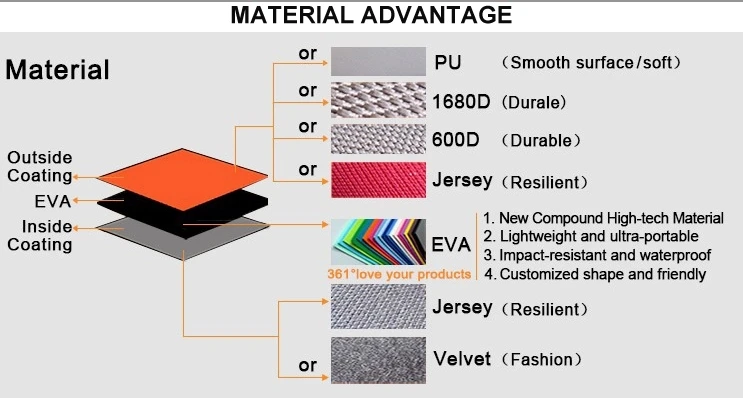 MATERIAL ADVANTAGE

Material

Outside Coating

EVA

Inside Coating

or PU （Smooth surface/soft）

or 1680D （Durale）

or 600D （Durable）

or Jersey （Resilient）

EVA

361°love your products

1. New Compound High-tech Material
2. Lightweight and ultra-portable
3. Impact-resistant and waterproof
4. Customized shape and friendly

Jersey （Resilient）

or Velvet （Fashion）